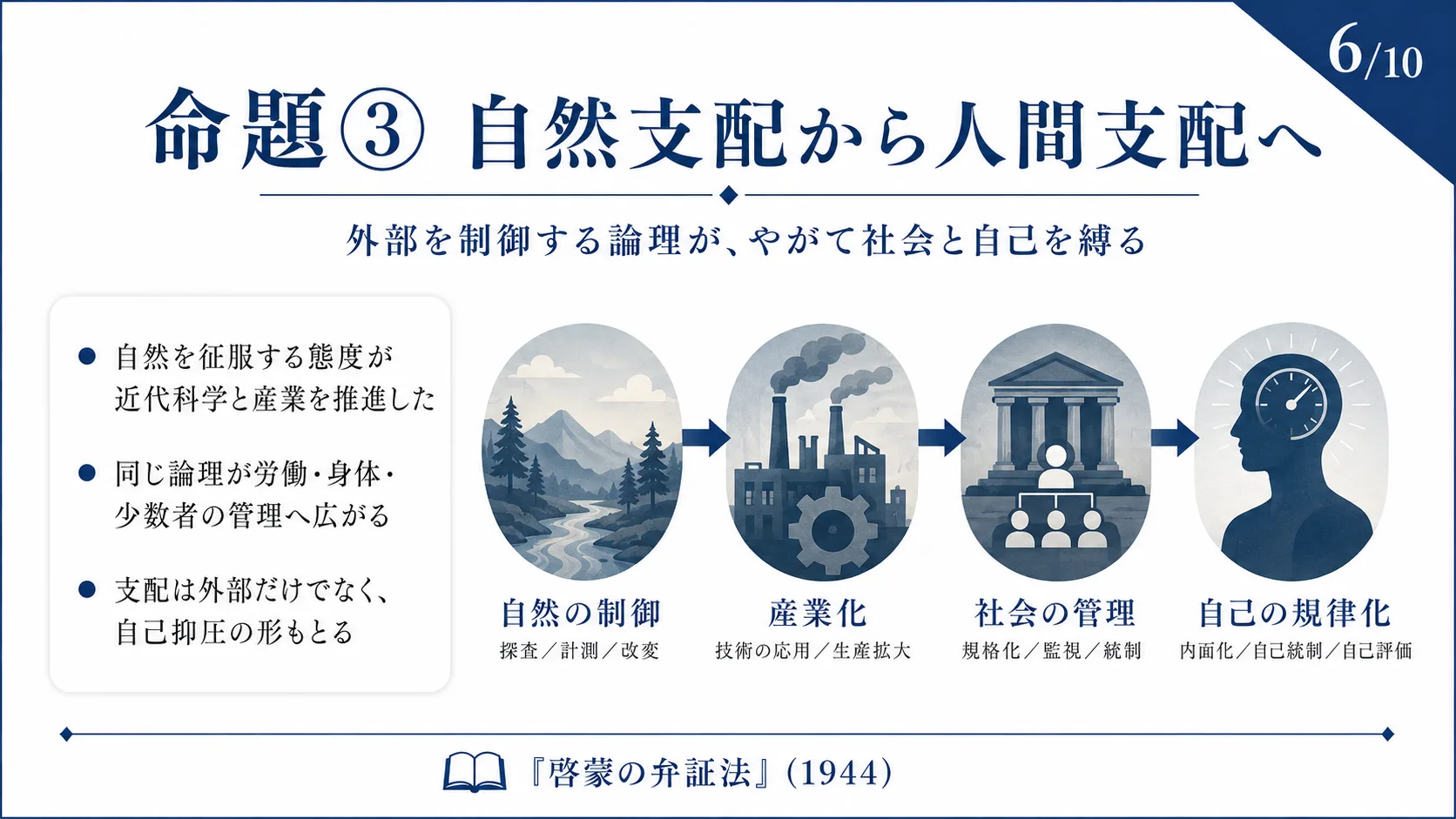 6/10

命題③ 自然支配から人間支配へ

外部を制御する論理が、やがて社会と自己を縛る

● 自然を征服する態度が近代科学と産業を推進した

● 同じ論理が労働・身体・少数者の管理へ広がる

● 支配は外部だけでなく、自己抑圧の形もとる

自然の制御
探査／計測／改変

産業化
技術の応用／生産拡大

社会の管理
規格化／監視／統制

自己の規律化
内面化／自己統制／自己評価

『啓蒙の弁証法』(1944)